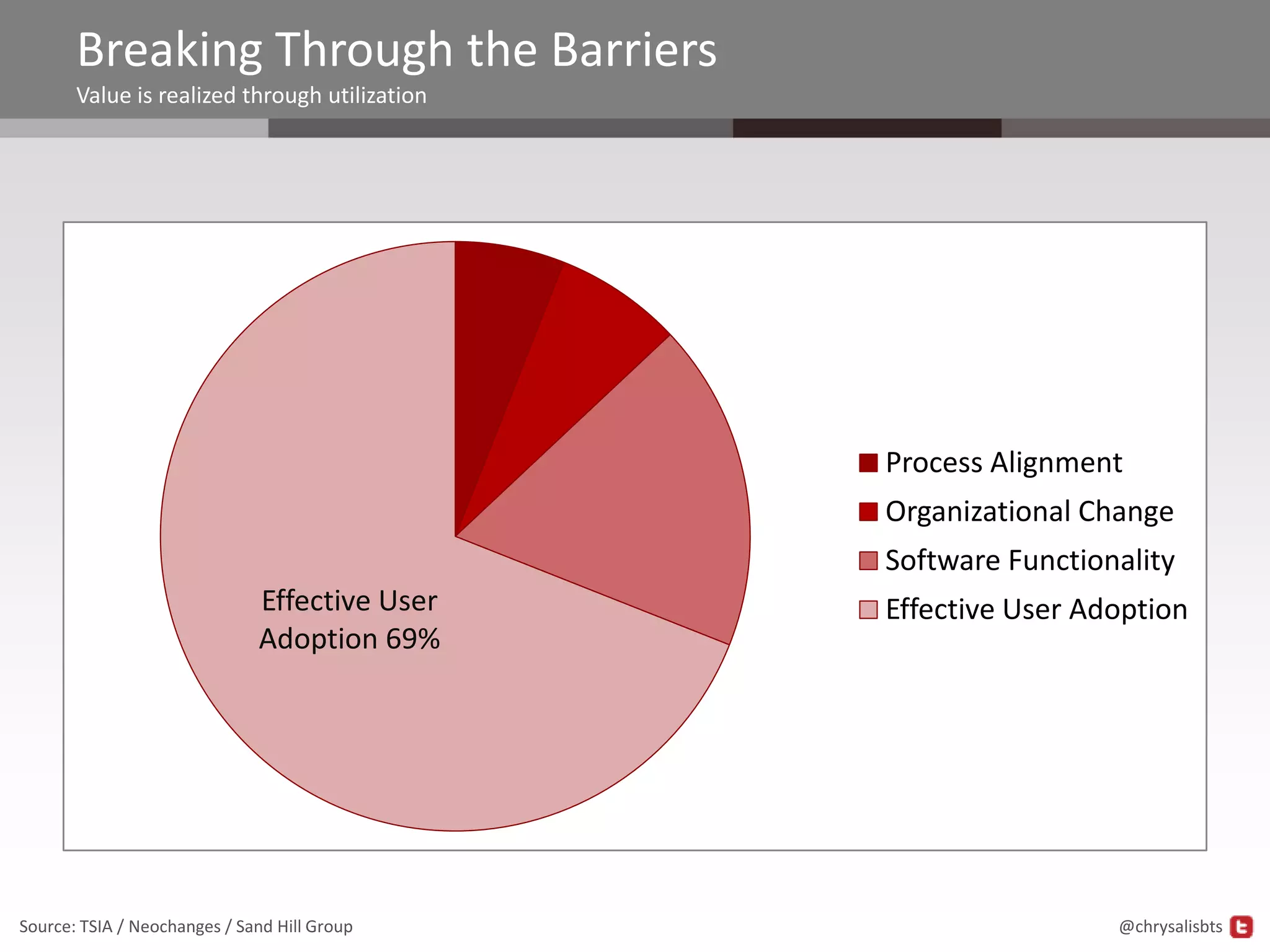 Breaking Through the Barriers
Value is realized through utilization

Effective User Adoption 69%

Process Alignment
Organizational Change
Software Functionality
Effective User Adoption

Source: TSIA / Neochanges / Sand Hill Group

@chrysalisbts